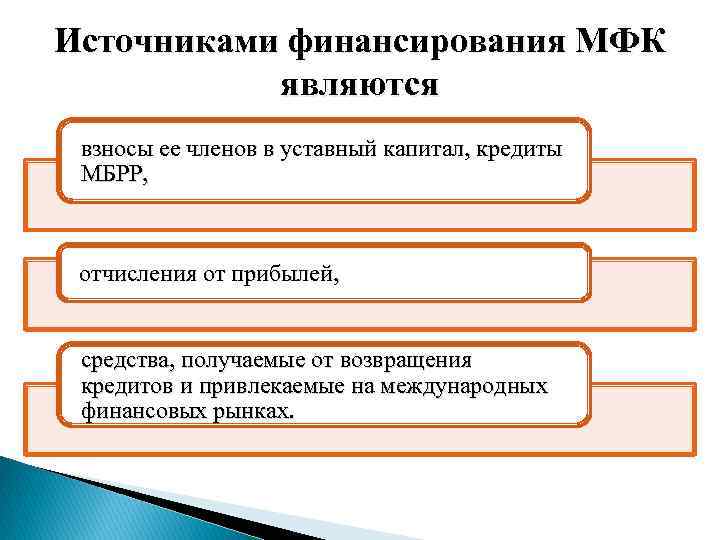 Источниками финансирования МФК являются

взносы ее членов в уставный капитал, кредиты МБРР,

отчисления от прибылей,

средства, получаемые от возвращения кредитов и привлекаемые на международных финансовых рынках.